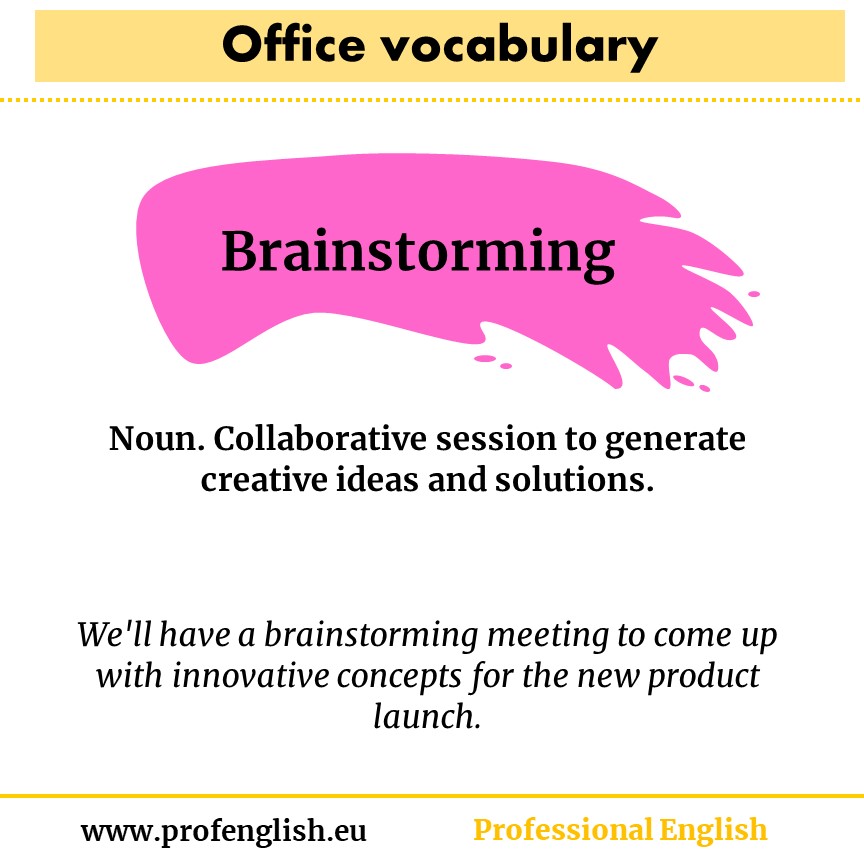 Office vocabulary

Brainstorming

Noun. Collaborative session to generate creative ideas and solutions.

We'll have a brainstorming meeting to come up with innovative concepts for the new product launch.

www.profenglish.eu

Professional English